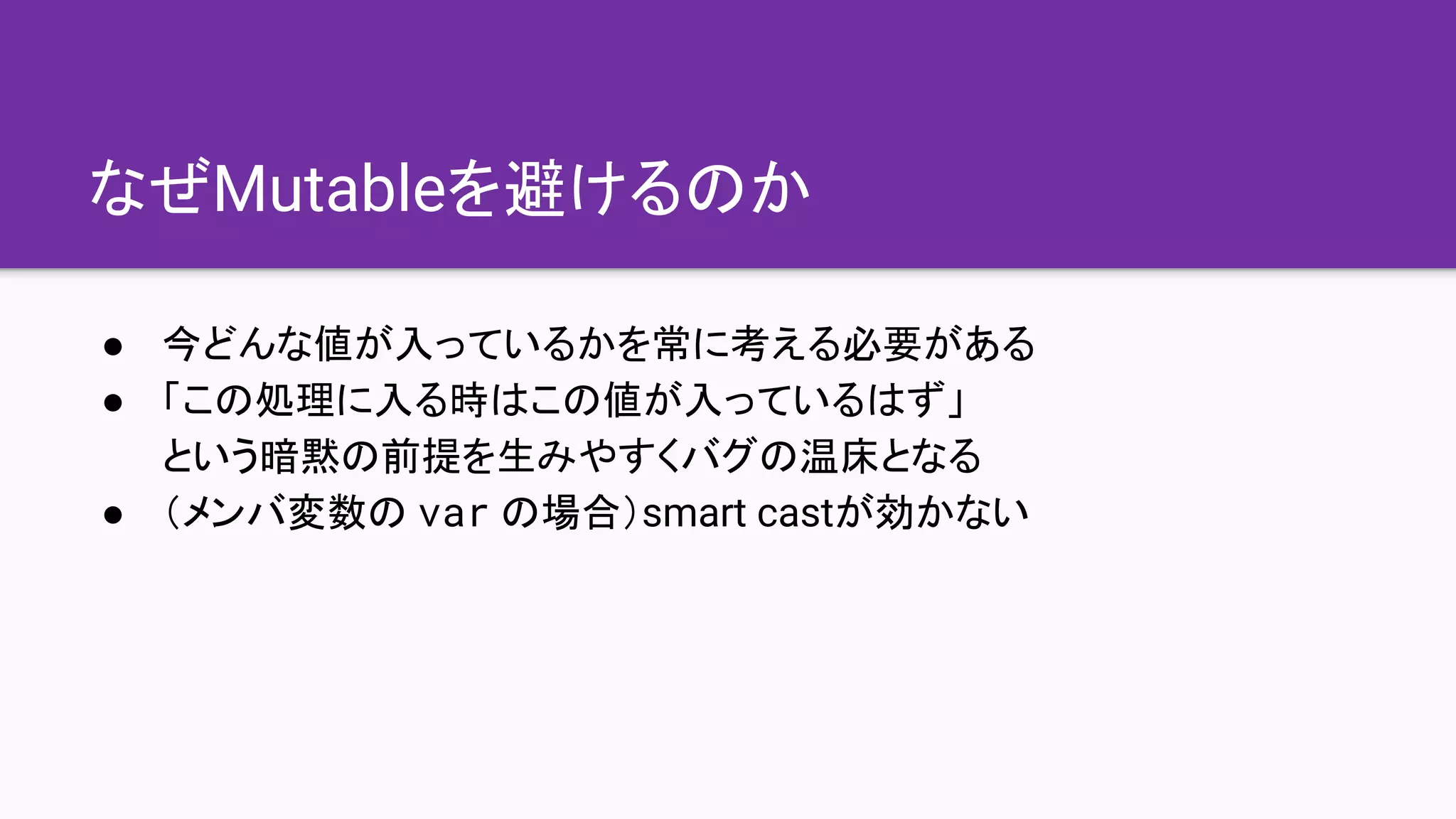 なぜMutableを避けるのか

● 今どんな値が入っているかを常に考える必要がある
● 「この処理に入る時はこの値が入っているはず」という暗黙の前提を生みやすくバグの温床となる
● (メンバ変数の var の場合)smart castが効かない